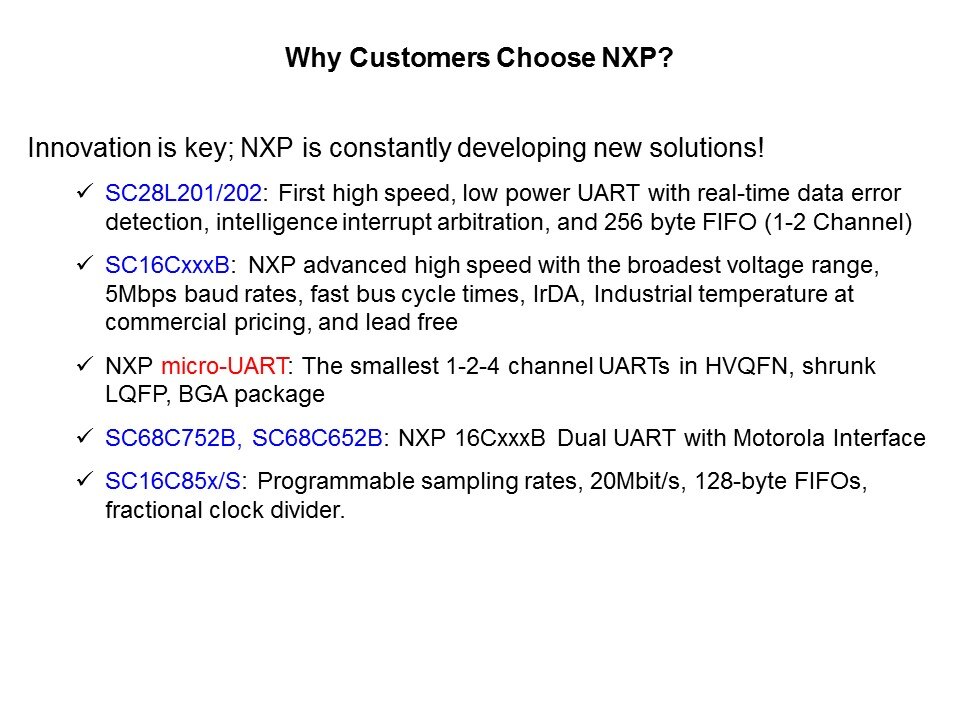 Why Customers Choose NXP?

Innovation is key; NXP is constantly developing new solutions!

✓ SC28L201/202: First high speed, low power UART with real-time data error detection, intelligence interrupt arbitration, and 256 byte FIFO (1-2 Channel)

✓ SC16CxxxB: NXP advanced high speed with the broadest voltage range, 5Mbps baud rates, fast bus cycle times, IrDA, Industrial temperature at commercial pricing, and lead free

✓ NXP micro-UART: The smallest 1-2-4 channel UARTs in HVQFN, shrunk LQFP, BGA package

✓ SC68C752B, SC68C652B: NXP 16CxxxB Dual UART with Motorola Interface

✓ SC16C85x/S: Programmable sampling rates, 20Mbit/s, 128-byte FIFOs, fractional clock divider.